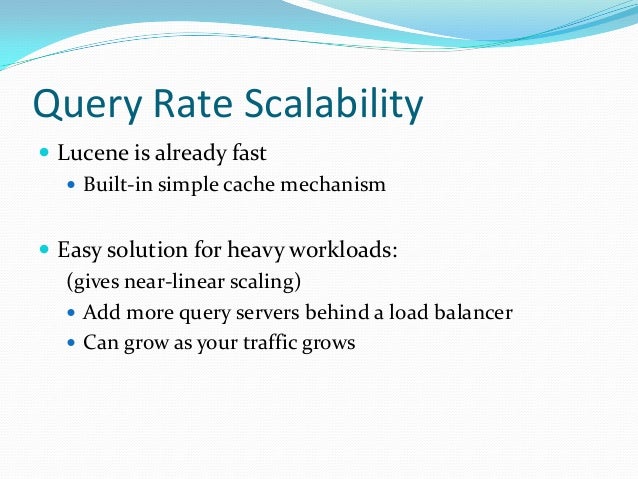 Query Rate Scalability

- Lucene is already fast
  - Built-in simple cache mechanism

- Easy solution for heavy workloads:
  (gives near-linear scaling)
  - Add more query servers behind a load balancer
  - Can grow as your traffic grows